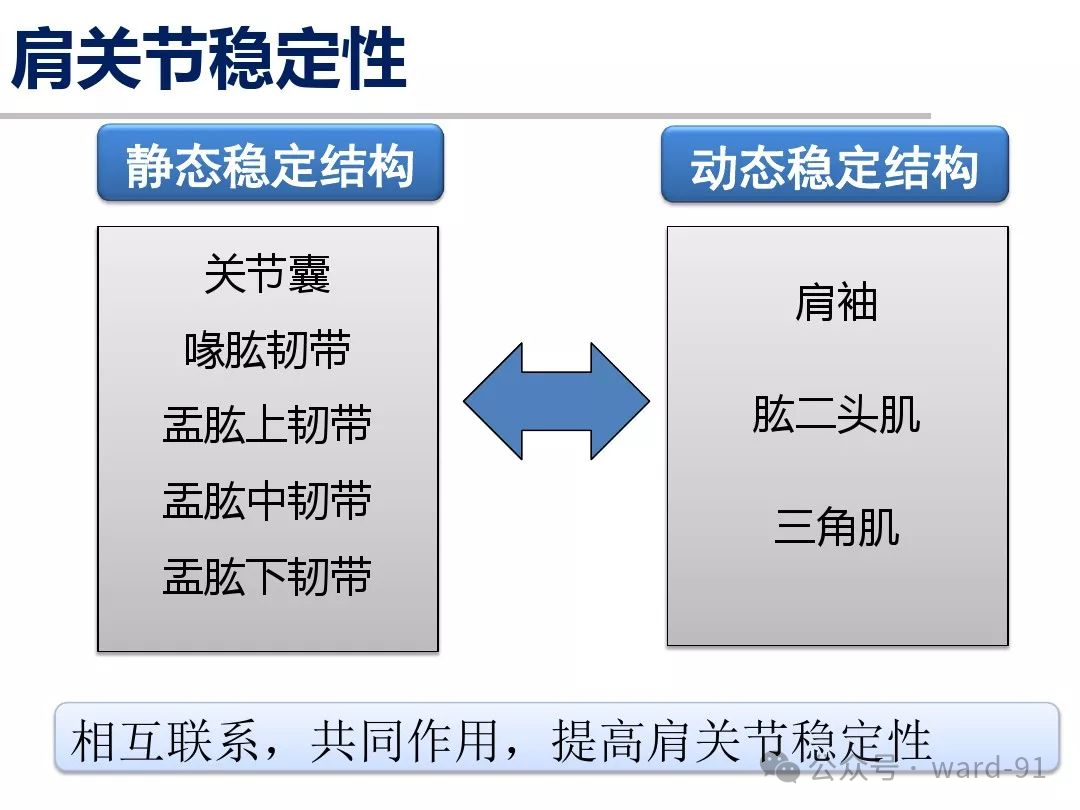 肩关节稳定性

静态稳定结构

关节囊
喙肱韧带
盂肱上韧带
盂肱中韧带
盂肱下韧带

动态稳定结构

肩袖
肱二头肌
三角肌

相互联系，共同作用，提高肩关节稳定性

公众号 · ward-91